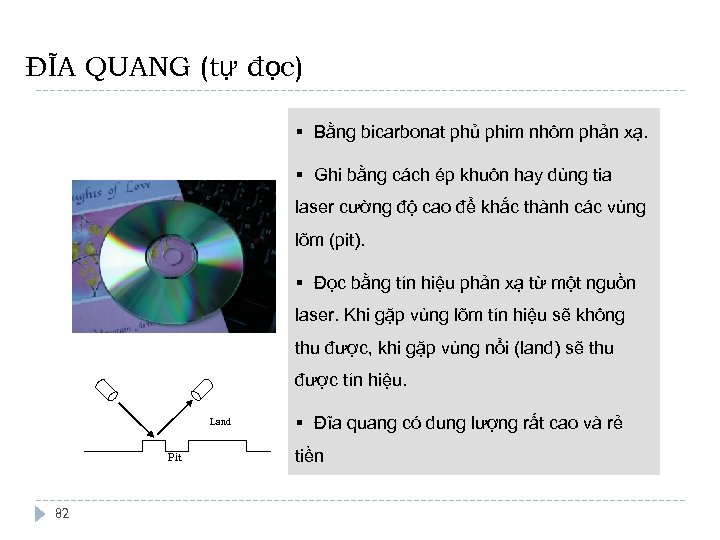 ĐĨA QUANG (tự đọc)

ughts of Love

Land

Pit

▪ Bằng bicarbonat phủ phim nhôm phản xạ.

▪ Ghi bằng cách ép khuôn hay dùng tia laser cường độ cao để khắc thành các vùng lõm (pit).

▪ Đọc bằng tín hiệu phản xạ từ một nguồn laser. Khi gặp vùng lõm tín hiệu sẽ không thu được, khi gặp vùng nổi (land) sẽ thu được tín hiệu.

▪ Đĩa quang có dung lượng rất cao và rẻ tiền

82